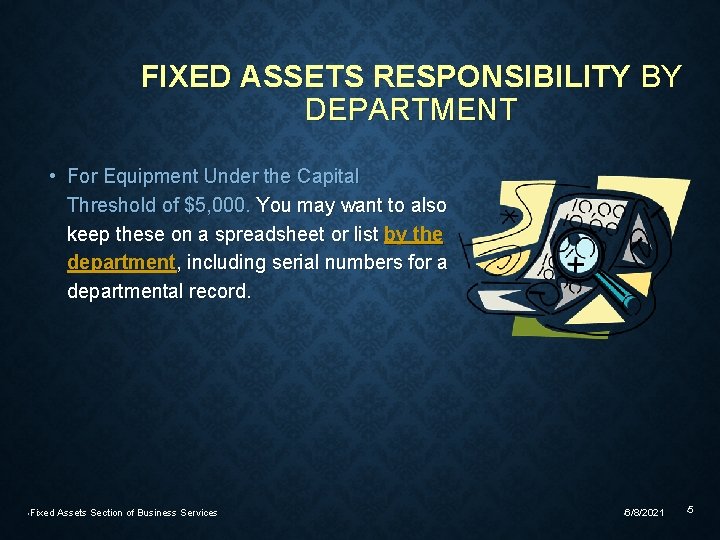 FIXED ASSETS RESPONSIBILITY BY DEPARTMENT

• For Equipment Under the Capital Threshold of $5,000. You may want to also keep these on a spreadsheet or list by the department, including serial numbers for a departmental record.

Fixed Assets Section of Business Services

6/8/2021

5